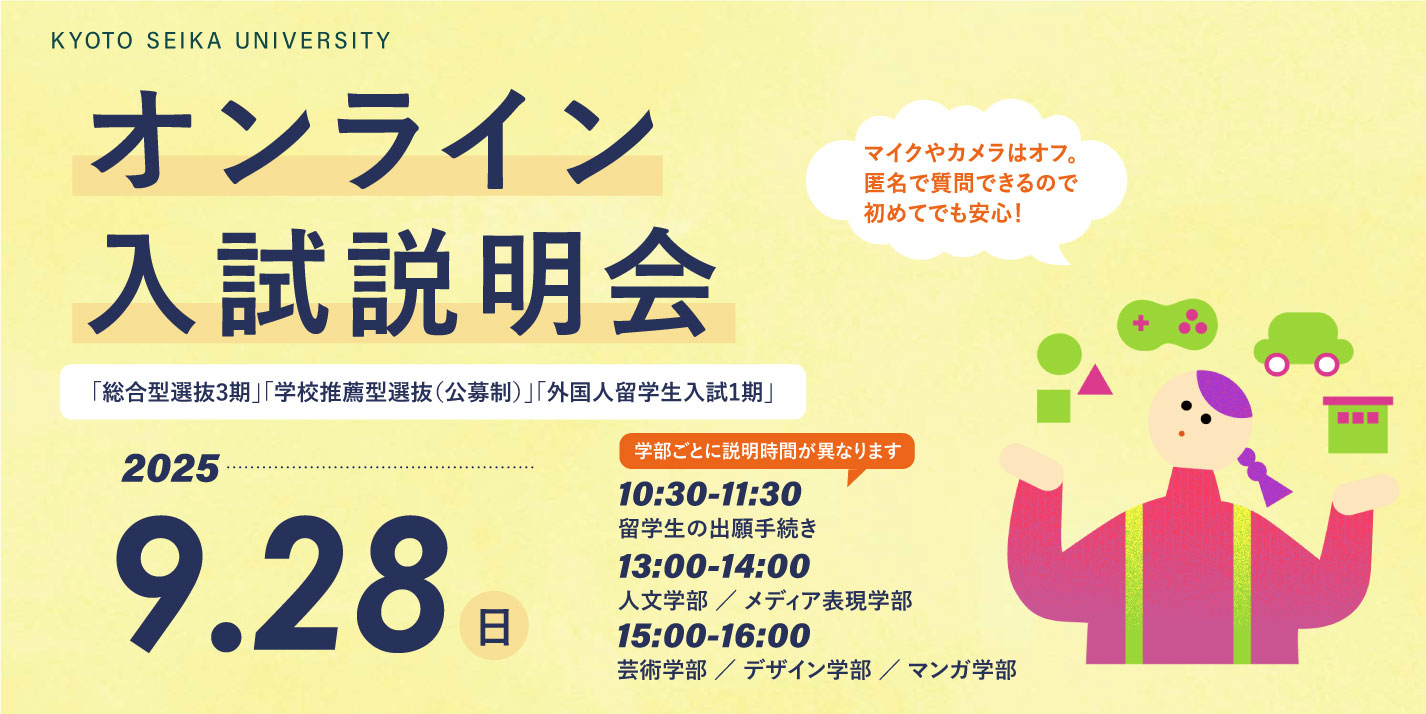 KYOTO SEIKA UNIVERSITY

オンライン
入試説明会

マイクやカメラはオフ。
匿名で質問できるので
初めてでも安心!

「総合型選抜3期」「学校推薦型選抜(公募制)」「外国人留学生入試1期」

2025

9.28 日

学部ごとに説明時間が異なります

10:30-11:30
留学生の出願手続き

13:00-14:00
人文学部 / メディア表現学部

15:00-16:00
芸術学部 / デザイン学部 / マンガ学部